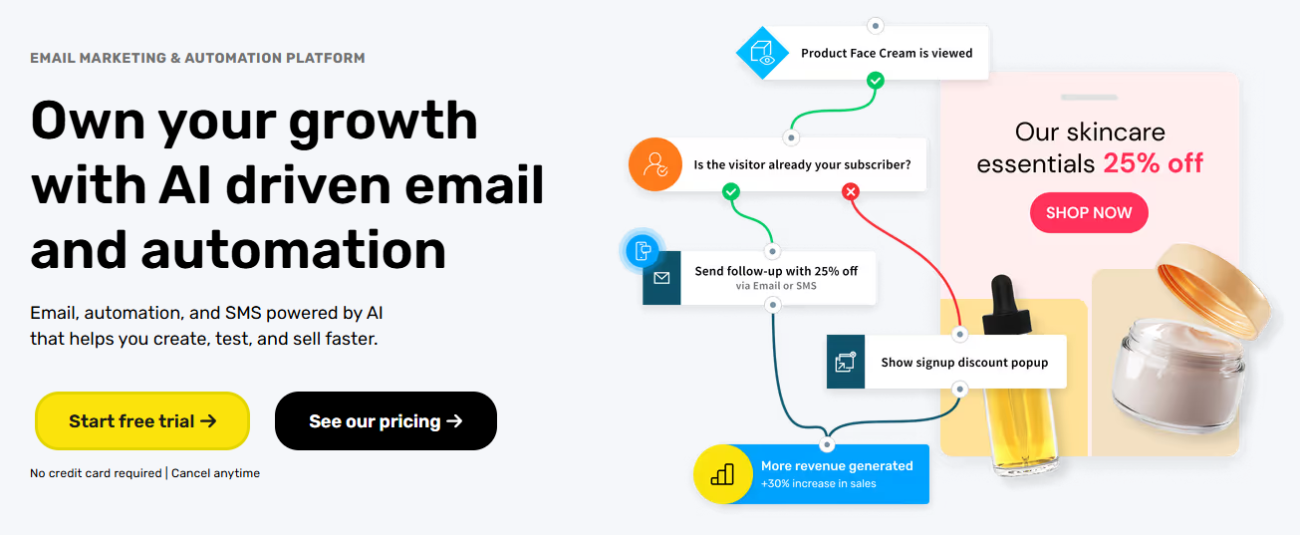 EMAIL MARKETING & AUTOMATION PLATFORM

Own your growth with AI driven email and automation

Email, automation, and SMS powered by AI that helps you create, test, and sell faster.

Start free trial →

See our pricing →

No credit card required | Cancel anytime

Product Face Cream is viewed

Is the visitor already your subscriber?

Send follow-up with 25% off
via Email or SMS

Show signup discount popup

More revenue generated
+30% increase in sales

Our skincare essentials 25% off

SHOP NOW